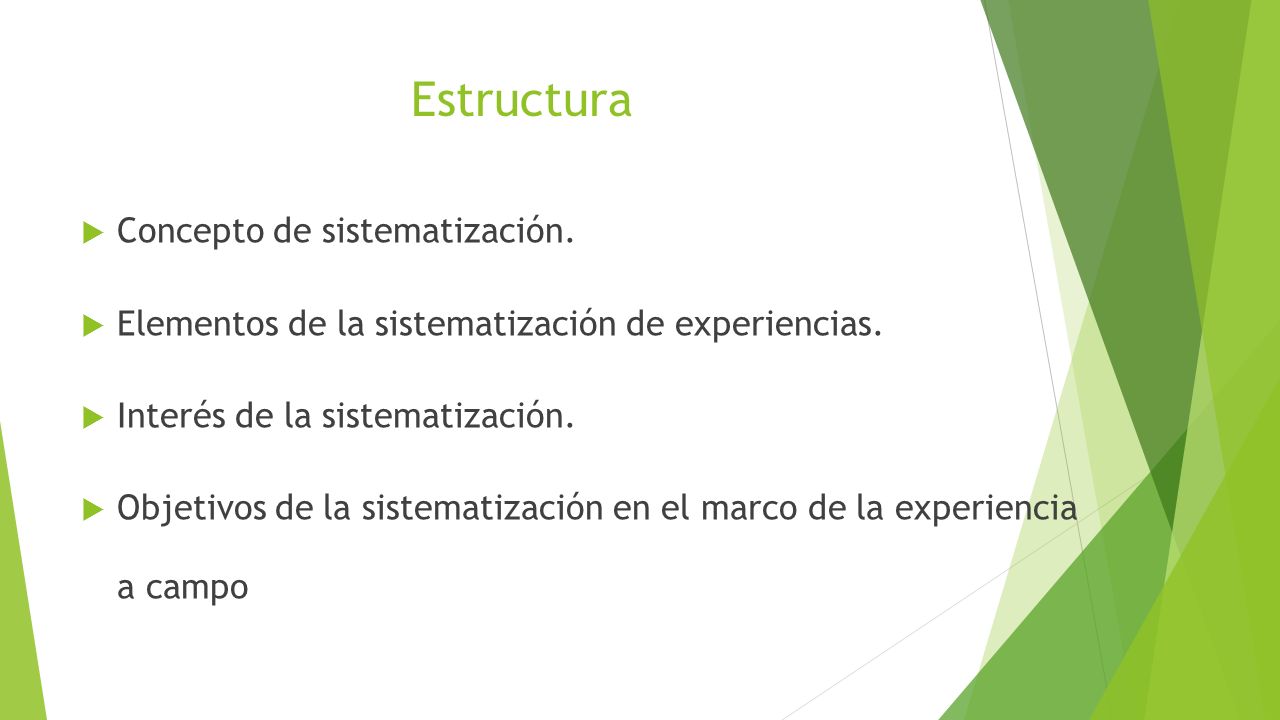 Estructura

Concepto de sistematización.

Elementos de la sistematización de experiencias.

Interés de la sistematización.

Objetivos de la sistematización en el marco de la experiencia a campo